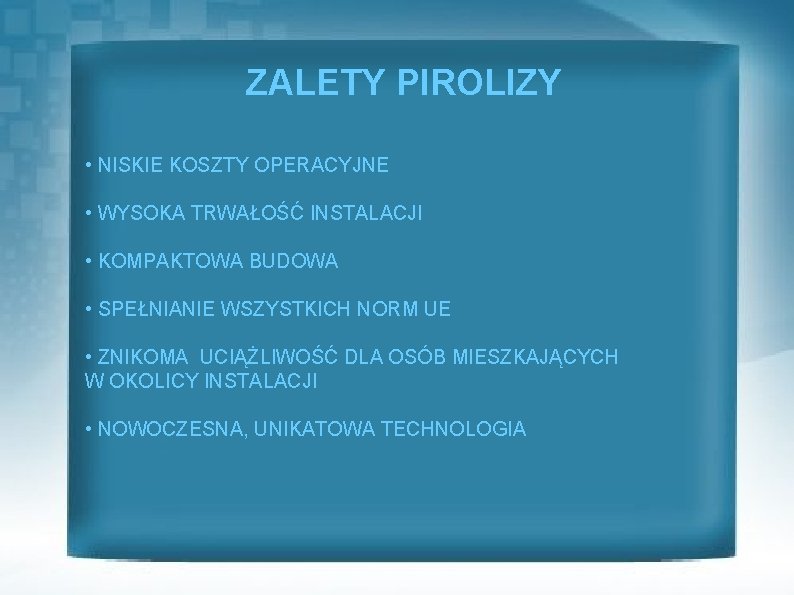 ZALETY PIROLIZY

• NISKIE KOSZTY OPERACYJNE

• WYSOKA TRWAŁOŚĆ INSTALACJI

• KOMPAKTOWA BUDOWA

• SPEŁNIANIE WSZYSTKICH NORM UE

• ZNIKOMA UCIĄŻLIWOŚĆ DLA OSÓB MIESZKAJĄCYCH W OKOLICY INSTALACJI

• NOWOCZESNA, UNIKATOWA TECHNOLOGIA